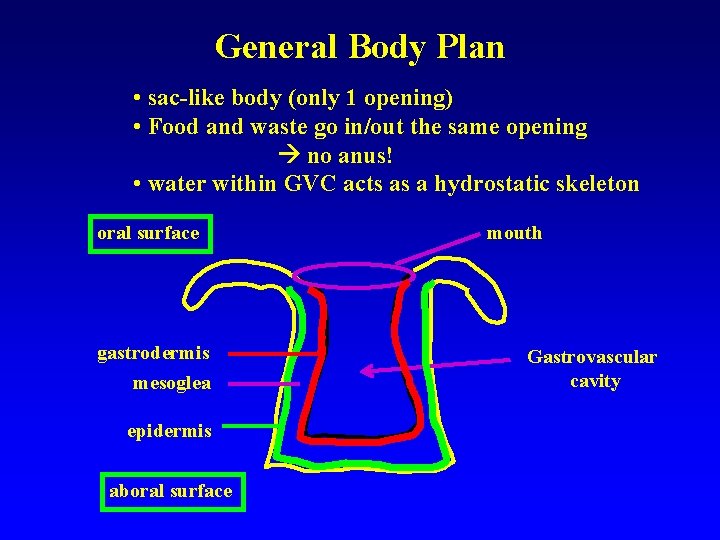 General Body Plan

• sac-like body (only 1 opening)
• Food and waste go in/out the same opening
→ no anus!
• water within GVC acts as a hydrostatic skeleton

oral surface

mouth

gastrodermis

mesoglea

epidermis

Gastrovascular cavity

aboral surface